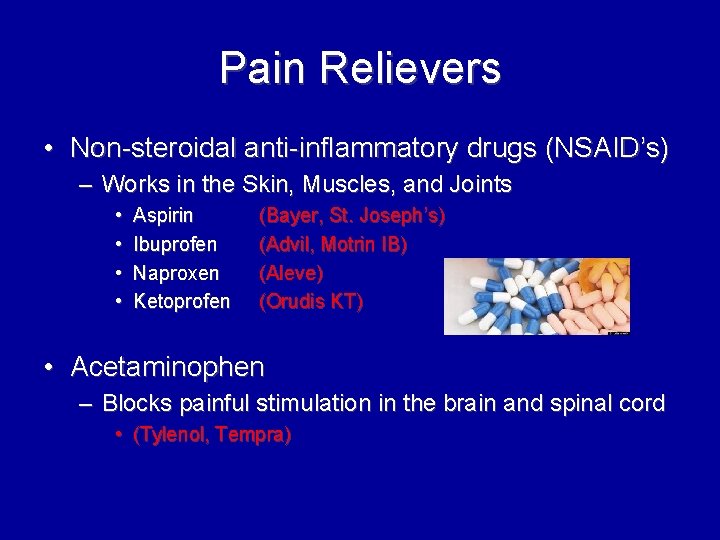 Pain Relievers

• Non-steroidal anti-inflammatory drugs (NSAID's)
– Works in the Skin, Muscles, and Joints
• Aspirin (Bayer, St. Joseph's)
• Ibuprofen (Advil, Motrin IB)
• Naproxen (Aleve)
• Ketoprofen (Orudis KT)

• Acetaminophen
– Blocks painful stimulation in the brain and spinal cord
• (Tylenol, Tempra)